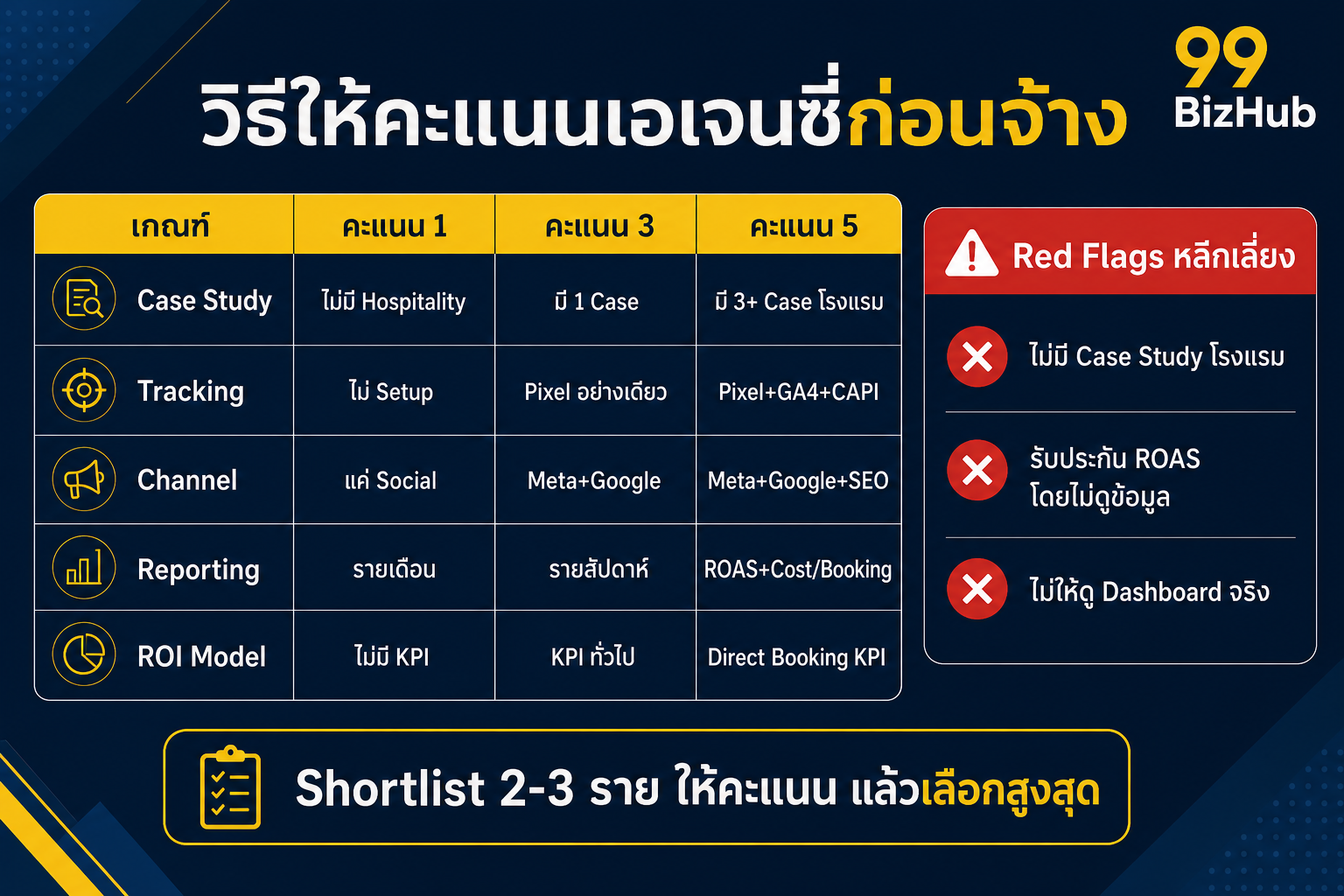 วิธีให้คะแนนเอเจนซี่ก่อนจ้าง

99 BizHub

| เกณฑ์ | คะแนน 1 | คะแนน 3 | คะแนน 5 |
|---|---|---|---|
| Case Study | ไม่มี Hospitality | มี 1 Case | มี 3+ Case โรงแรม |
| Tracking | ไม่ Setup | Pixel อย่างเดียว | Pixel+GA4+CAPI |
| Channel | แค่ Social | Meta+Google | Meta+Google+SEO |
| Reporting | รายเดือน | รายสัปดาห์ | ROAS+Cost/Booking |
| ROI Model | ไม่มี KPI | KPI ทั่วไป | Direct Booking KPI |

Red Flags หลีกเลี่ยง

ไม่มี Case Study โรงแรม

รับประกัน ROAS โดยไม่ดูข้อมูล

ไม่ให้ดู Dashboard จริง

Shortlist 2-3 ราย ให้คะแนน แล้วเลือกสูงสุด